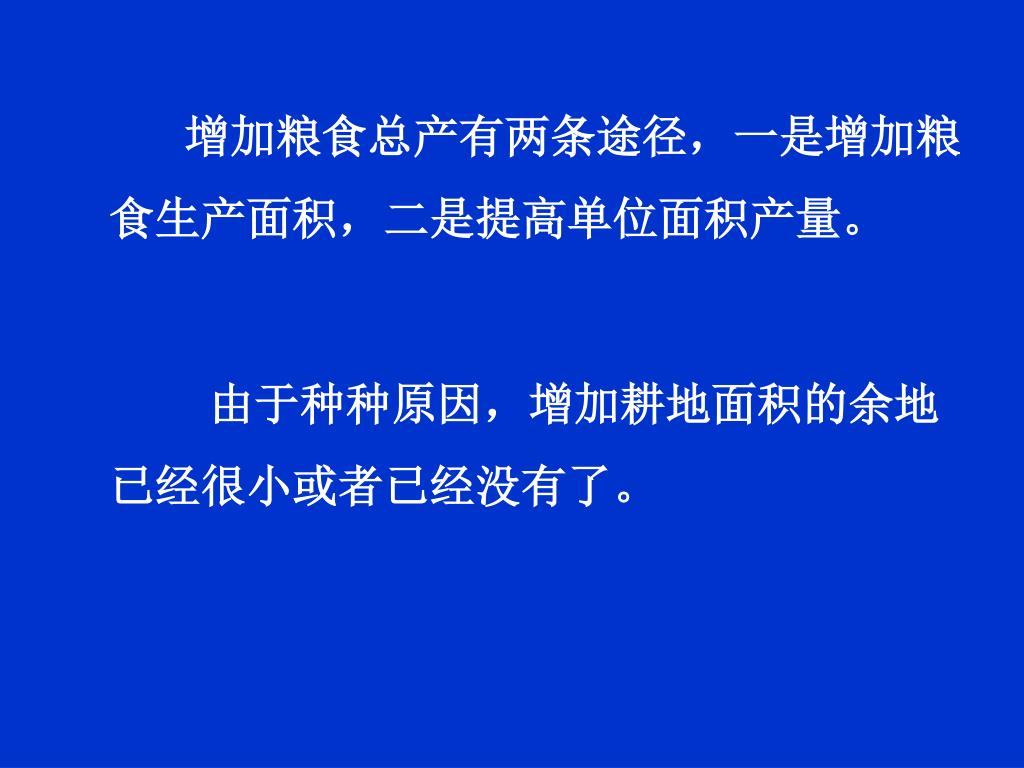 增加粮食总产有两条途径，一是增加粮食生产面积，二是提高单位面积产量。

由于种种原因，增加耕地面积的余地已经很小或者已经没有了。